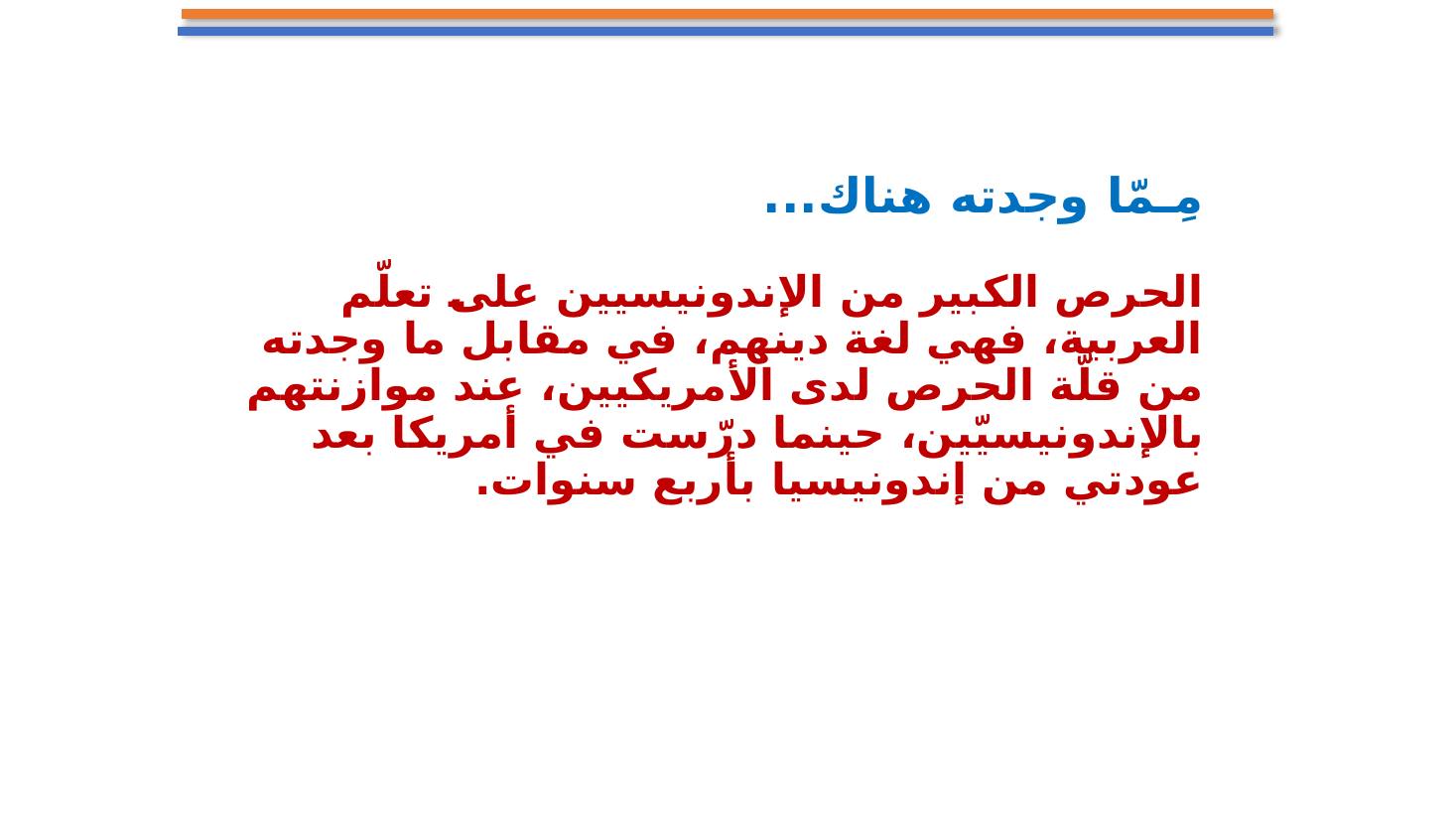 مِـمّا وجدته هناك...

الحرص الكبير من الإندونيسيين على تعلّم العربية، فهي لغة دينهم، في مقابل ما وجدته من قلّة الحرص لدى الأمريكيين، عند موازنتهم بالإندونيسيّين، حينما درّست في أمريكا بعد عودتي من إندونيسيا بأربع سنوات.